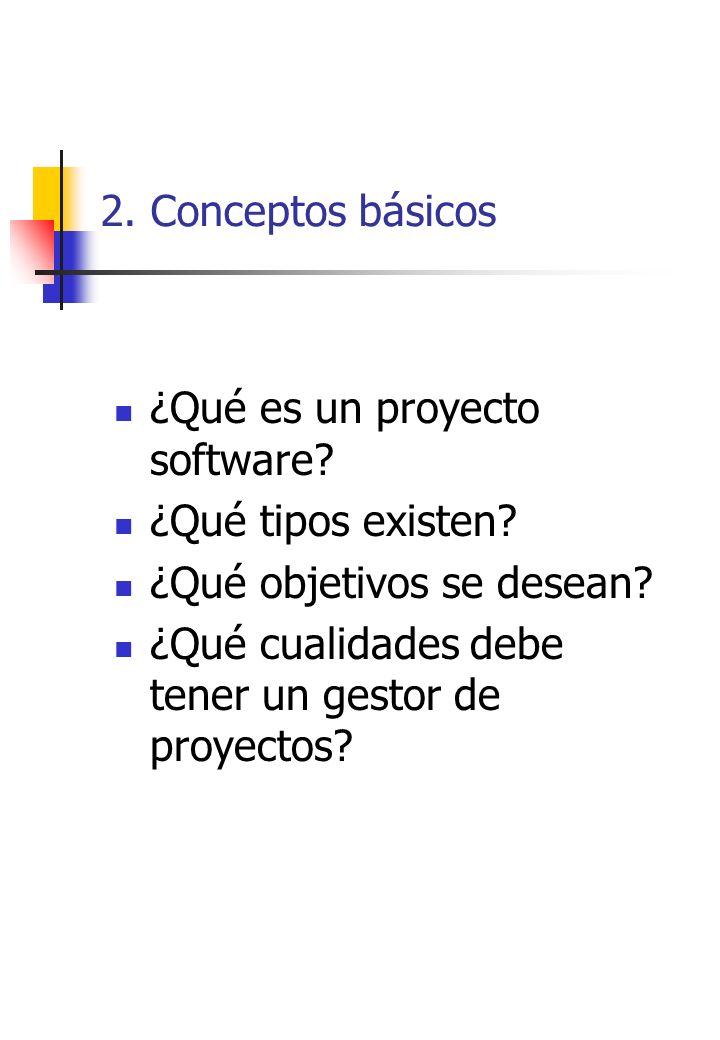 2. Conceptos básicos

- ¿Qué es un proyecto software?
- ¿Qué tipos existen?
- ¿Qué objetivos se desean?
- ¿Qué cualidades debe tener un gestor de proyectos?